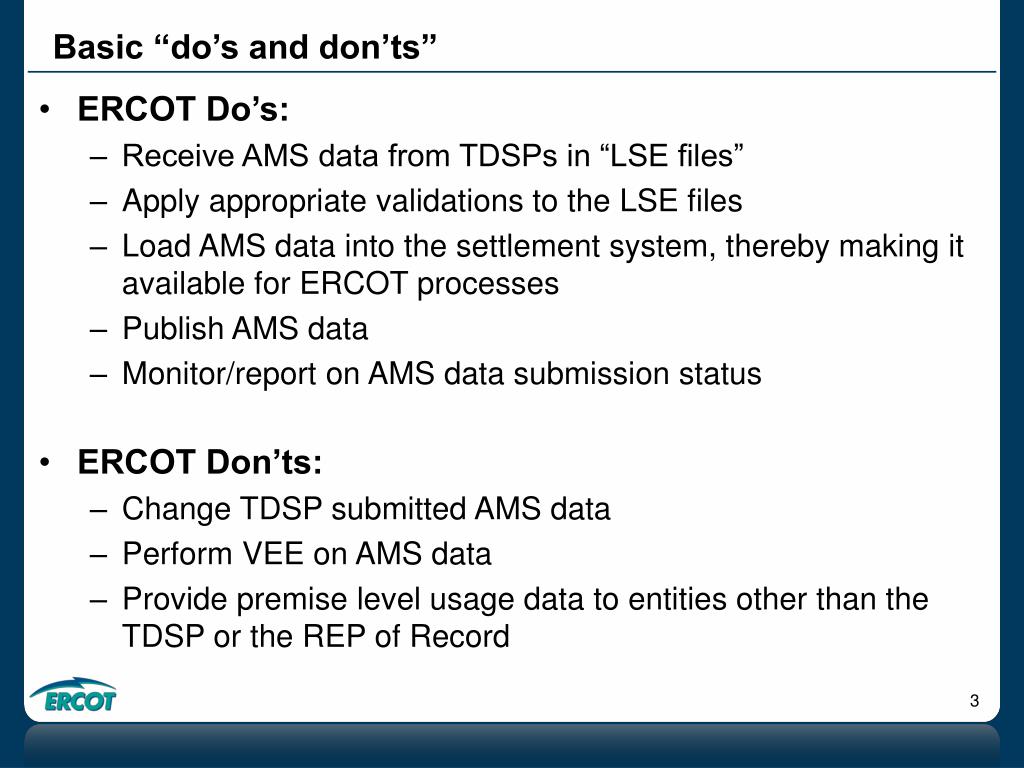 Basic “do’s and don’ts”

• ERCOT Do’s:
– Receive AMS data from TDSPs in “LSE files”
– Apply appropriate validations to the LSE files
– Load AMS data into the settlement system, thereby making it available for ERCOT processes
– Publish AMS data
– Monitor/report on AMS data submission status

• ERCOT Don’ts:
– Change TDSP submitted AMS data
– Perform VEE on AMS data
– Provide premise level usage data to entities other than the TDSP or the REP of Record

ERCOT

3